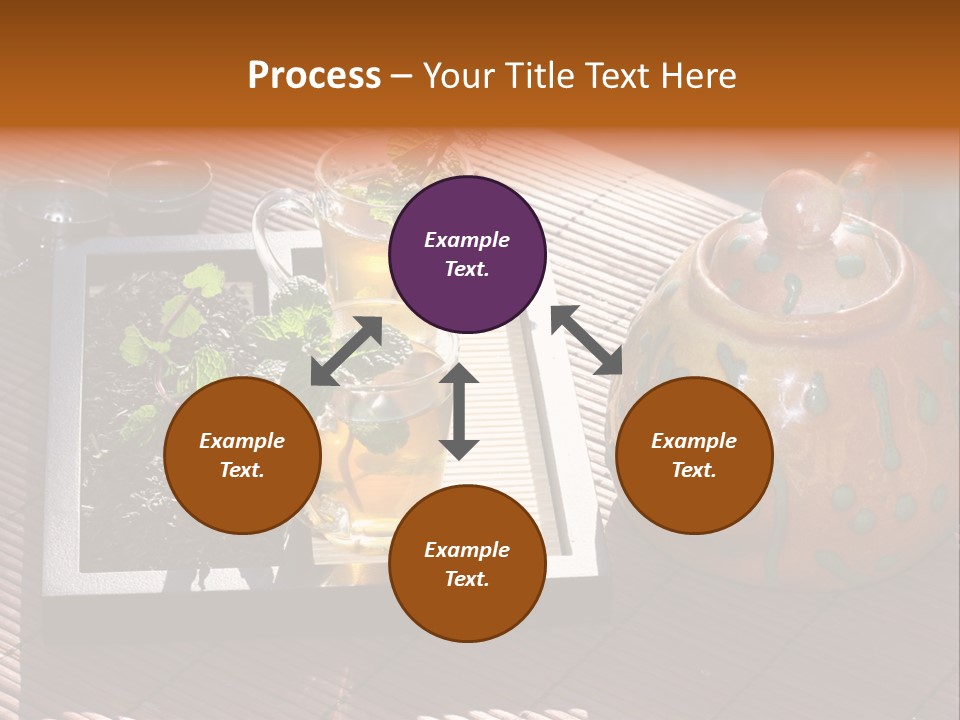 Process – Your Title Text Here

Example Text.

Example Text.

Example Text.

Example Text.